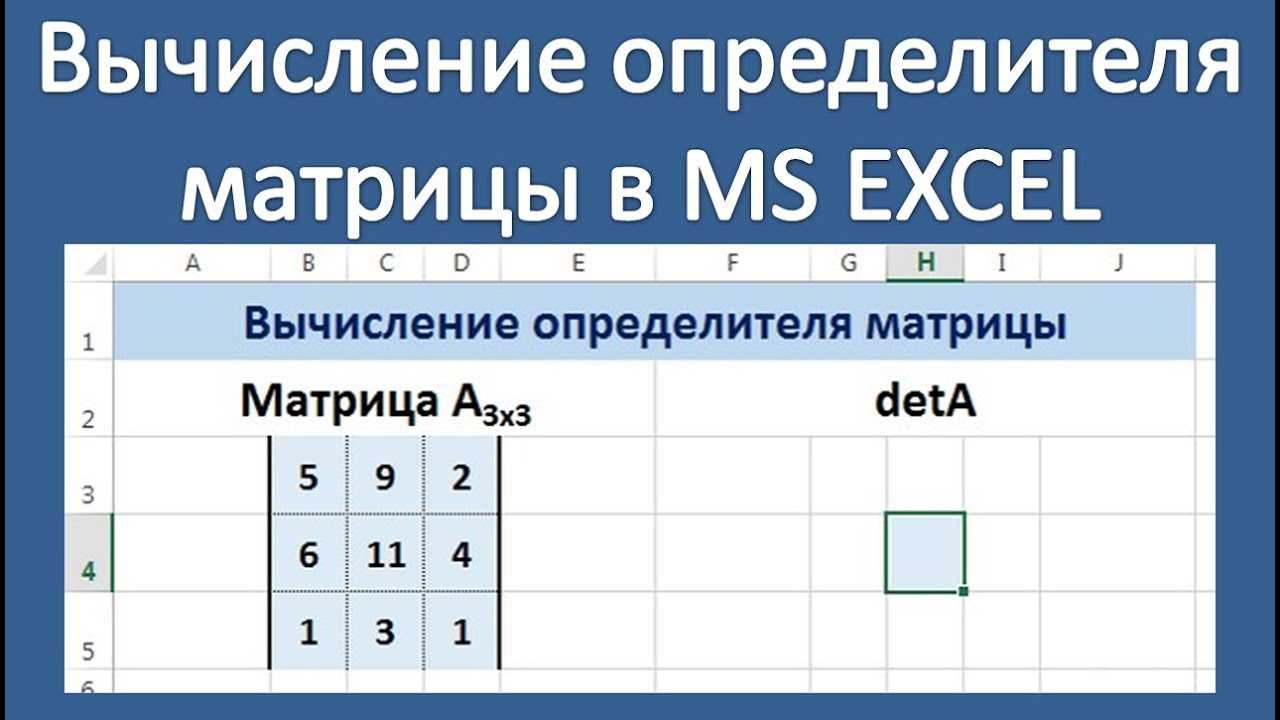 Вычисление определителя матрицы в MS EXCEL

| | A | B | C | D | E | F | G | H | I | J |
|---|---|---|---|---|---|---|---|---|---|---|
| 1 | Вычисление определителя матрицы | | | | | | | | | |
| 2 | Матрица $A_{3x3}$ | | | | | detA | | | | |
| 3 | | 5 | 9 | 2 | | | | | | |
| 4 | | 6 | 11 | 4 | | | | | | |
| 5 | | 1 | 3 | 1 | | | | | | |
| 6 | | | | | | | | | | |